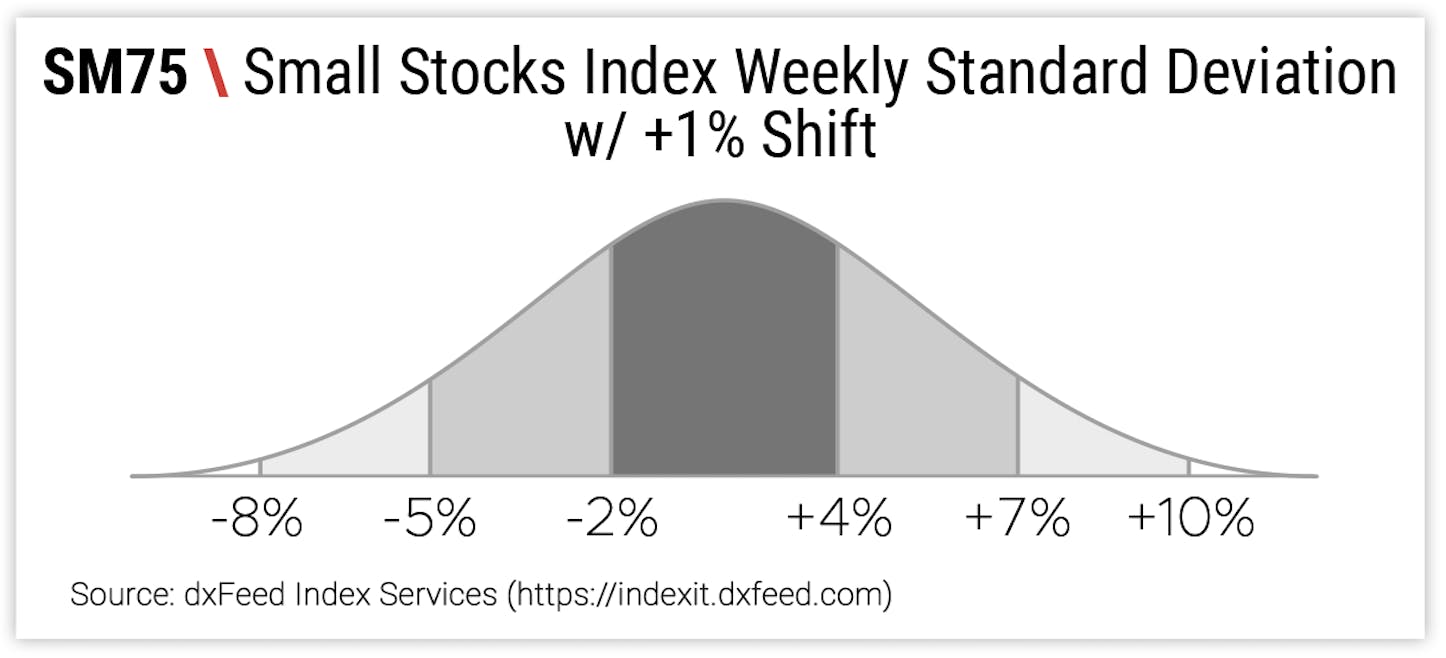 SM75 \ Small Stocks Index Weekly Standard Deviation w/ +1% Shift

-8%
-5%
-2%
+4%
+7%
+10%

Source: dxFeed Index Services (https://indexit.dxfeed.com)